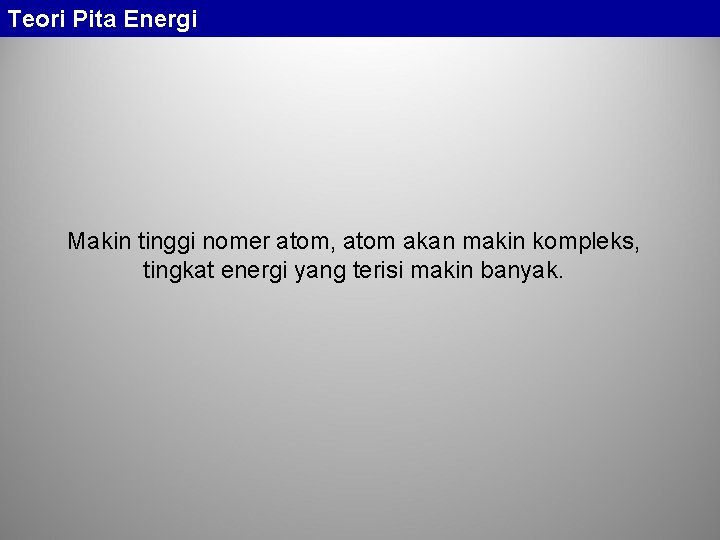 Teori Pita Energi

Makin tinggi nomer atom, atom akan makin kompleks, tingkat energi yang terisi makin banyak.